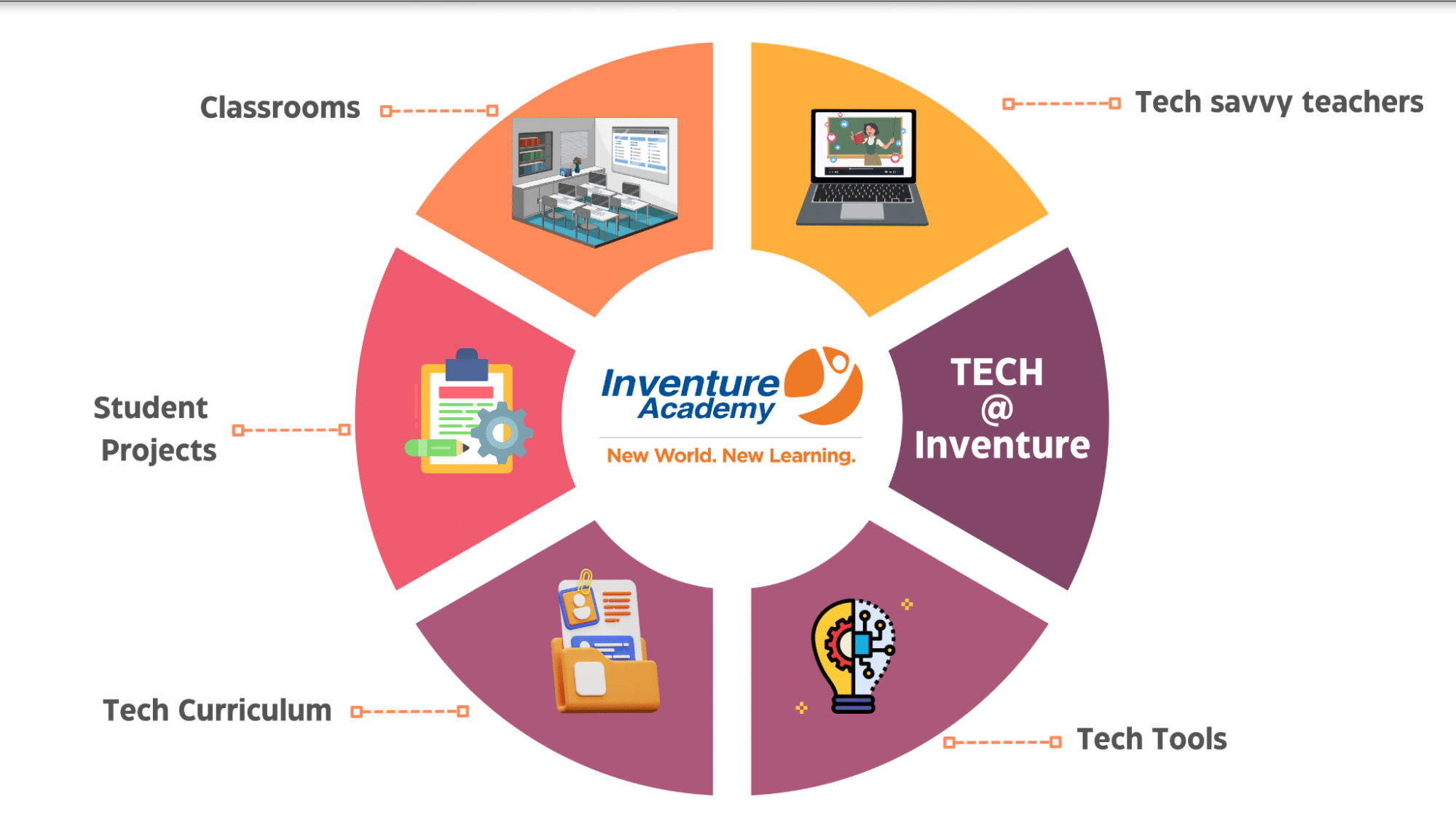 Classrooms

Tech savvy teachers

Student Projects

Inventure Academy

New World. New Learning.

TECH @ Inventure

Tech Curriculum

Tech Tools